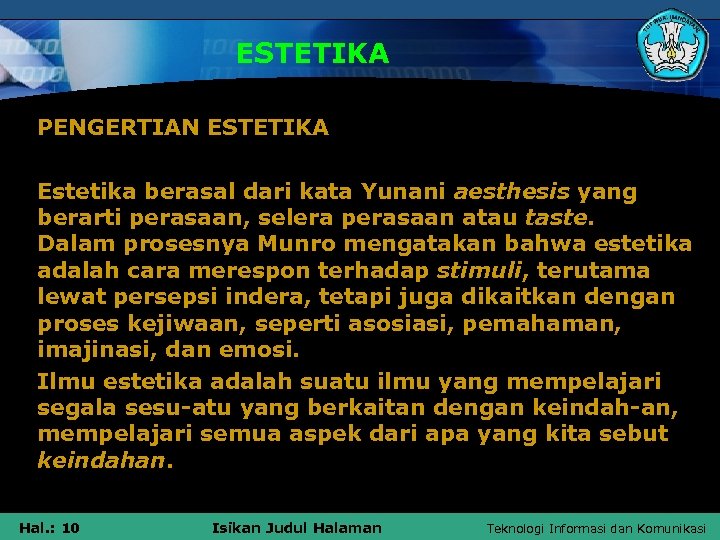 ESTETIKA

PENGERTIAN ESTETIKA

Estetika berasal dari kata Yunani aesthesis yang berarti perasaan, selera perasaan atau taste. Dalam prosesnya Munro mengatakan bahwa estetika adalah cara merespon terhadap stimuli, terutama lewat persepsi indera, tetapi juga dikaitkan dengan proses kejiwaan, seperti asosiasi, pemahaman, imajinasi, dan emosi.

Ilmu estetika adalah suatu ilmu yang mempelajari segala sesu-atu yang berkaitan dengan keindah-an, mempelajari semua aspek dari apa yang kita sebut keindahan.

Hal.: 10 Isikan Judul Halaman Teknologi Informasi dan Komunikasi